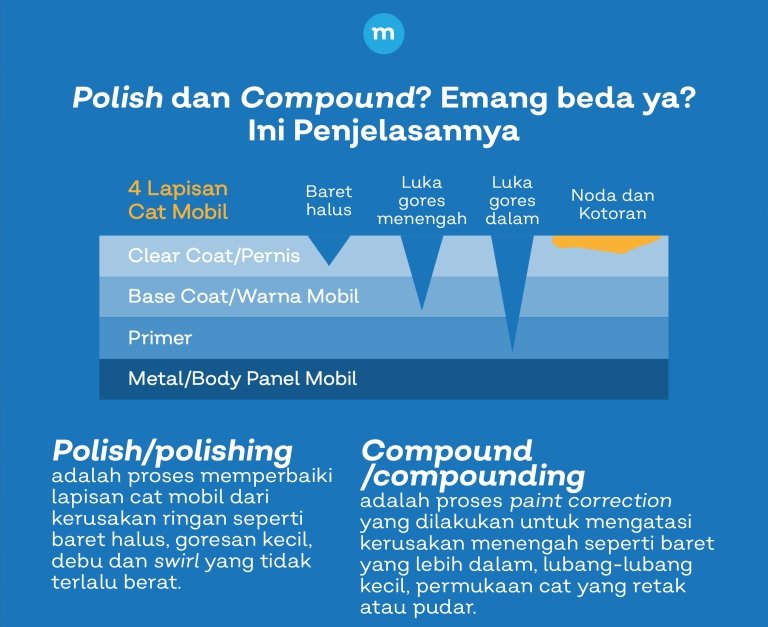 m

Polish dan Compound? Emang beda ya?
Ini Penjelasannya

4 Lapisan Cat Mobil

Baret halus

Luka gores menengah

Luka gores dalam

Noda dan Kotoran

Clear Coat/Pernis

Base Coat/Warna Mobil

Primer

Metal/Body Panel Mobil

Polish/polishing
adalah proses memperbaiki lapisan cat mobil dari kerusakan ringan seperti baret halus, goresan kecil, debu dan swirl yang tidak terlalu berat.

Compound /compounding
adalah proses paint correction yang dilakukan untuk mengatasi kerusakan menengah seperti baret yang lebih dalam, lubang-lubang kecil, permukaan cat yang retak atau pudar.